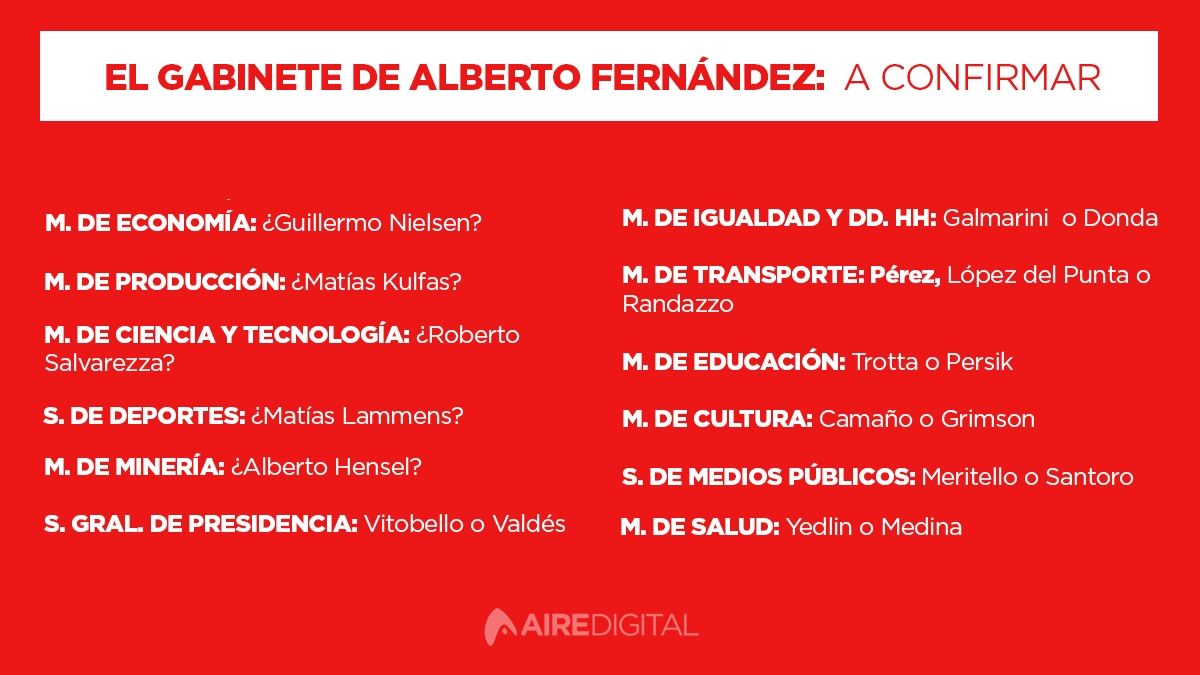 EL GABINETE DE ALBERTO FERNÁNDEZ: A CONFIRMAR

M. DE ECONOMÍA: ¿Guillermo Nielsen?

M. DE PRODUCCIÓN: ¿Matías Kulfas?

M. DE CIENCIA Y TECNOLOGÍA: ¿Roberto Salvarezza?

S. DE DEPORTES: ¿Matías Lammens?

M. DE MINERÍA: ¿Alberto Hensel?

S. GRAL. DE PRESIDENCIA: Vitobello o Valdés

M. DE IGUALDAD Y DD. HH: Galmarini o Donda

M. DE TRANSPORTE: Pérez, López del Punta o Randazzo

M. DE EDUCACIÓN: Trotta o Persik

M. DE CULTURA: Camaño o Grimson

S. DE MEDIOS PÚBLICOS: Meritello o Santoro

M. DE SALUD: Yedlin o Medina

AIREDIGITAL